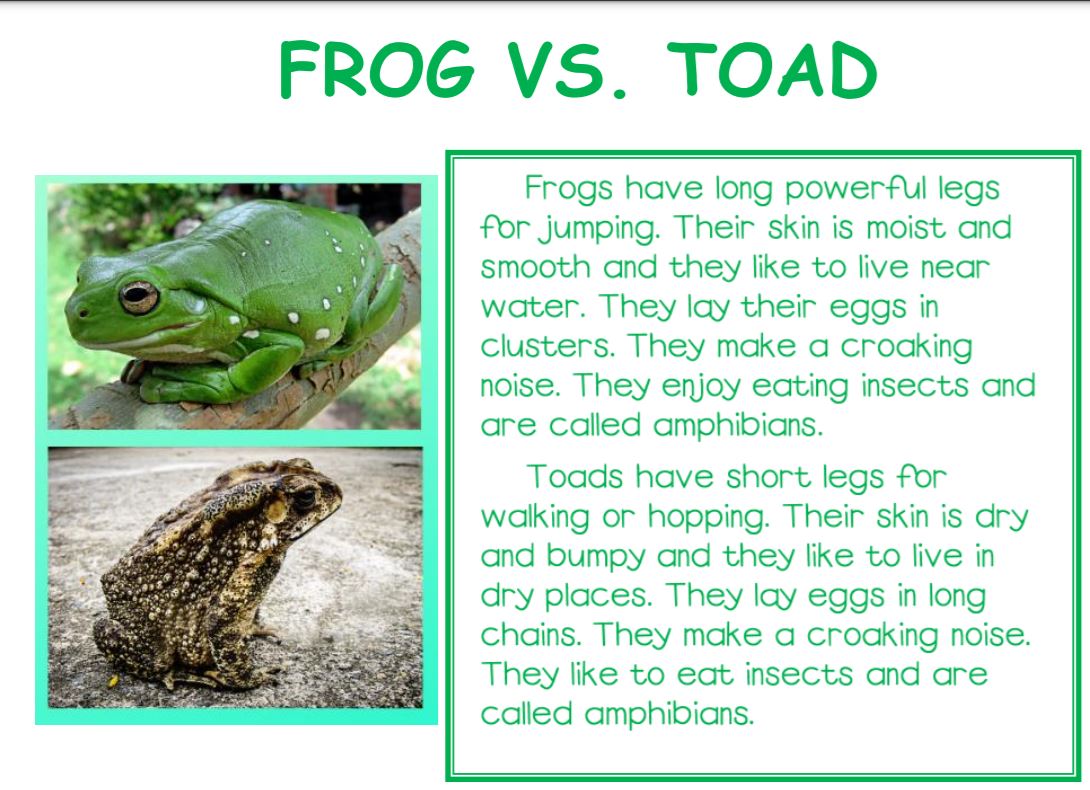 FROG VS. TOAD

Frogs have long powerful legs for jumping. Their skin is moist and smooth and they like to live near water. They lay their eggs in clusters. They make a croaking noise. They enjoy eating insects and are called amphibians.

Toads have short legs for walking or hopping. Their skin is dry and bumpy and they like to live in dry places. They lay eggs in long chains. They make a croaking noise. They like to eat insects and are called amphibians.